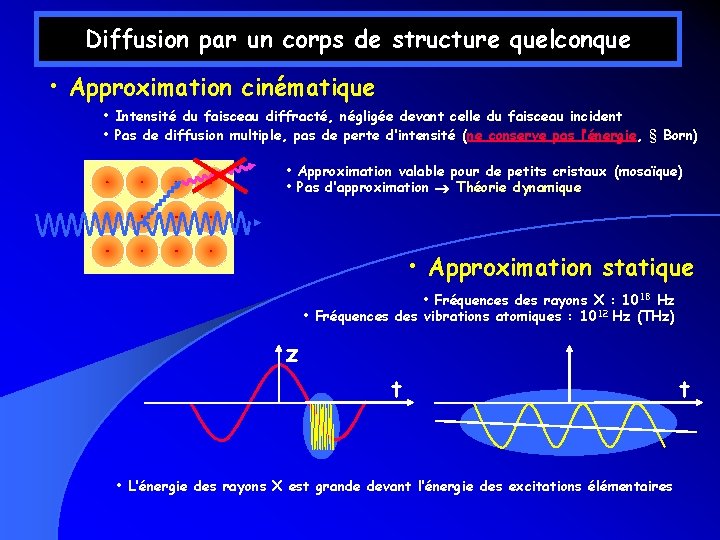 Diffusion par un corps de structure quelconque

• Approximation cinématique

• Intensité du faisceau diffracté, négligée devant celle du faisceau incident
• Pas de diffusion multiple, pas de perte d'intensité (ne conserve pas l'énergie, § Born)

• Approximation valable pour de petits cristaux (mosaïque)
• Pas d'approximation → Théorie dynamique

• Approximation statique

• Fréquences des rayons X : $10^{18}$ Hz
• Fréquences des vibrations atomiques : $10^{12}$ Hz (THz)

z
t
t

• L'énergie des rayons X est grande devant l'énergie des excitations élémentaires